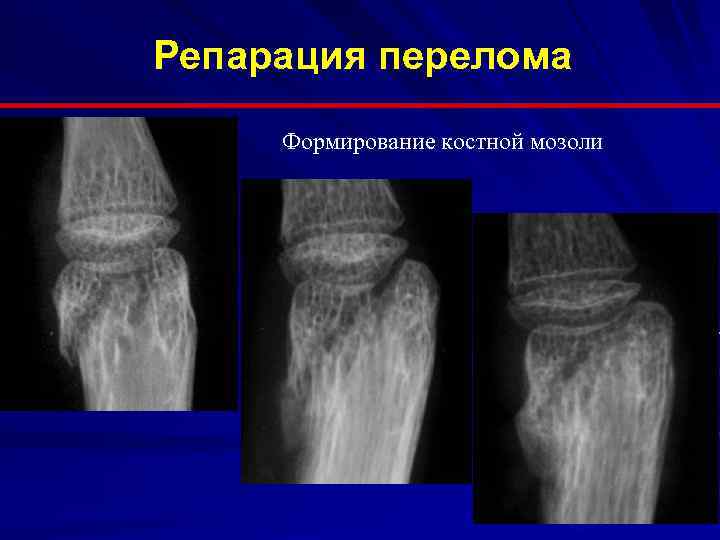 Репарация перелома

Формирование костной мозоли